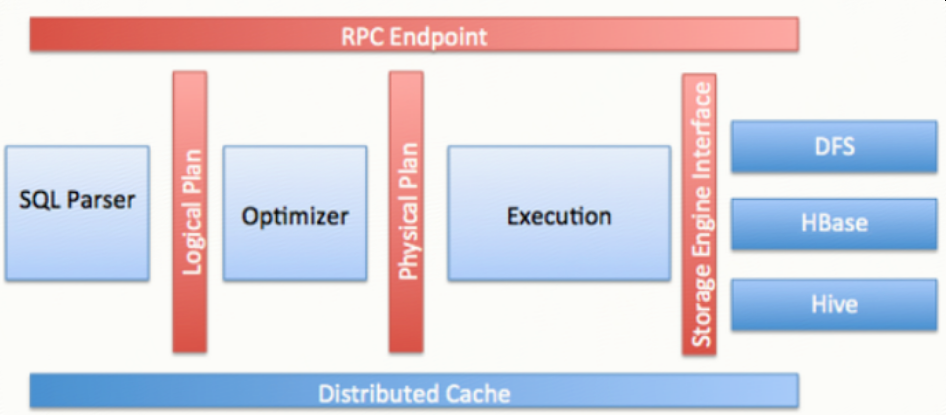 RPC Endpoint

SQL Parser

Logical Plan

Optimizer

Physical Plan

Execution

Storage Engine Interface

DFS

HBase

Hive

Distributed Cache